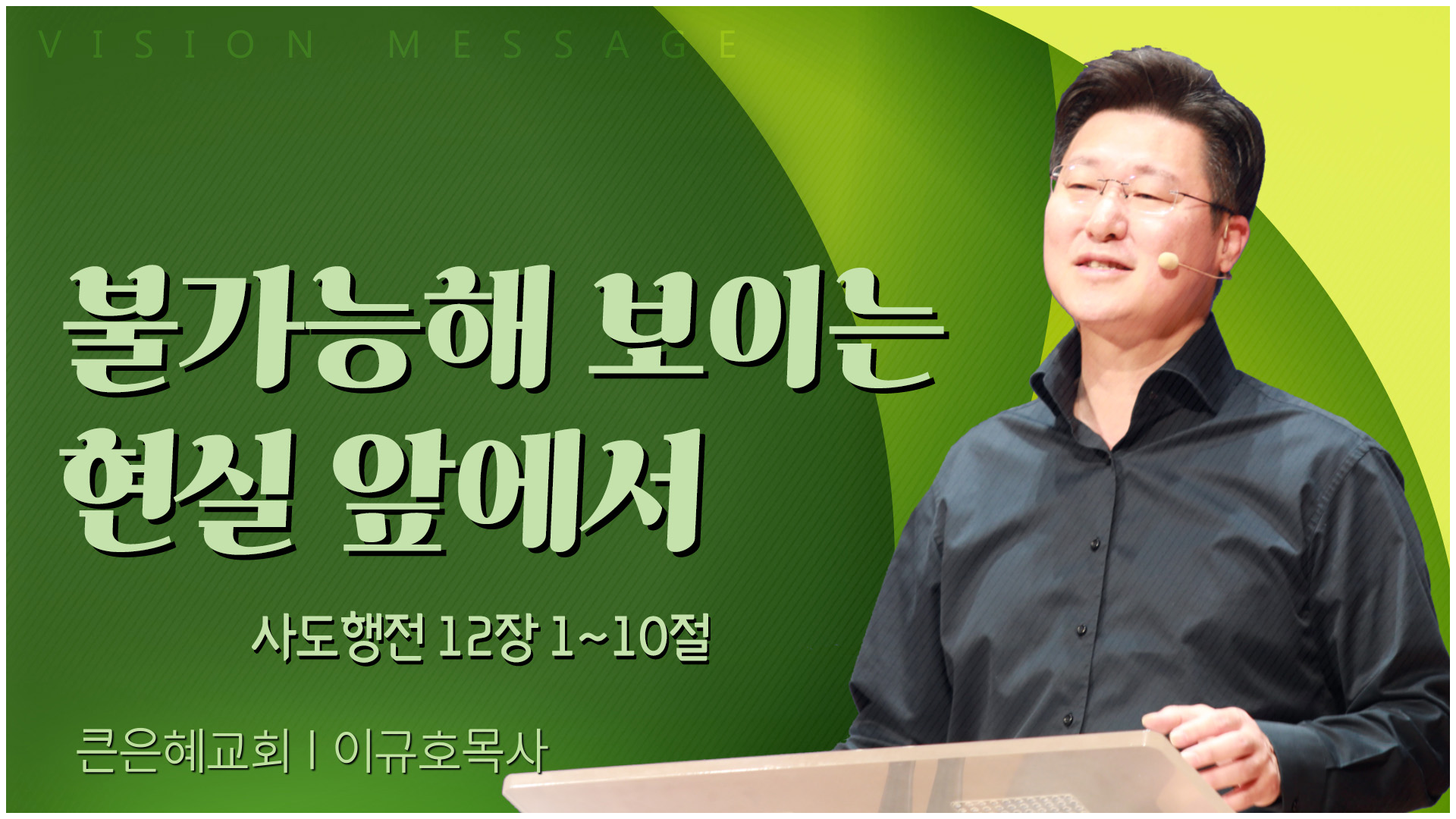 VISION MESSAGE

불가능해 보이는 현실 앞에서

사도행전 12장 1~10절

큰은혜교회 | 이규호목사